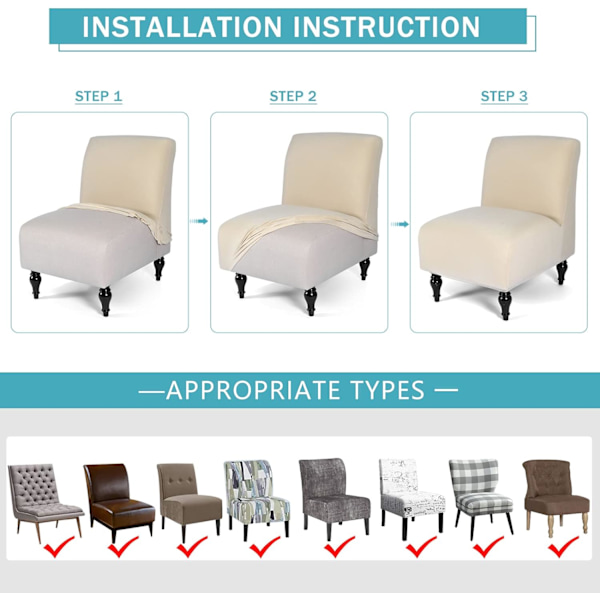 INSTALLATION INSTRUCTION

STEP 1

STEP 2

STEP 3

—APPROPRIATE TYPES —